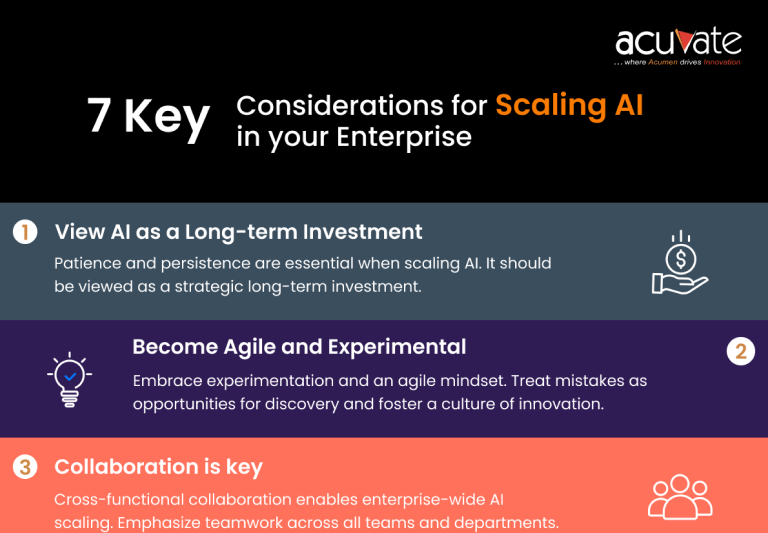 acuvate
... where Acumen drives Innovation

7 Key Considerations for Scaling AI in your Enterprise

1 View AI as a Long-term Investment
Patience and persistence are essential when scaling AI. It should be viewed as a strategic long-term investment.

Become Agile and Experimental
2
Embrace experimentation and an agile mindset. Treat mistakes as opportunities for discovery and foster a culture of innovation.

3 Collaboration is key
Cross-functional collaboration enables enterprise-wide AI scaling. Emphasize teamwork across all teams and departments.